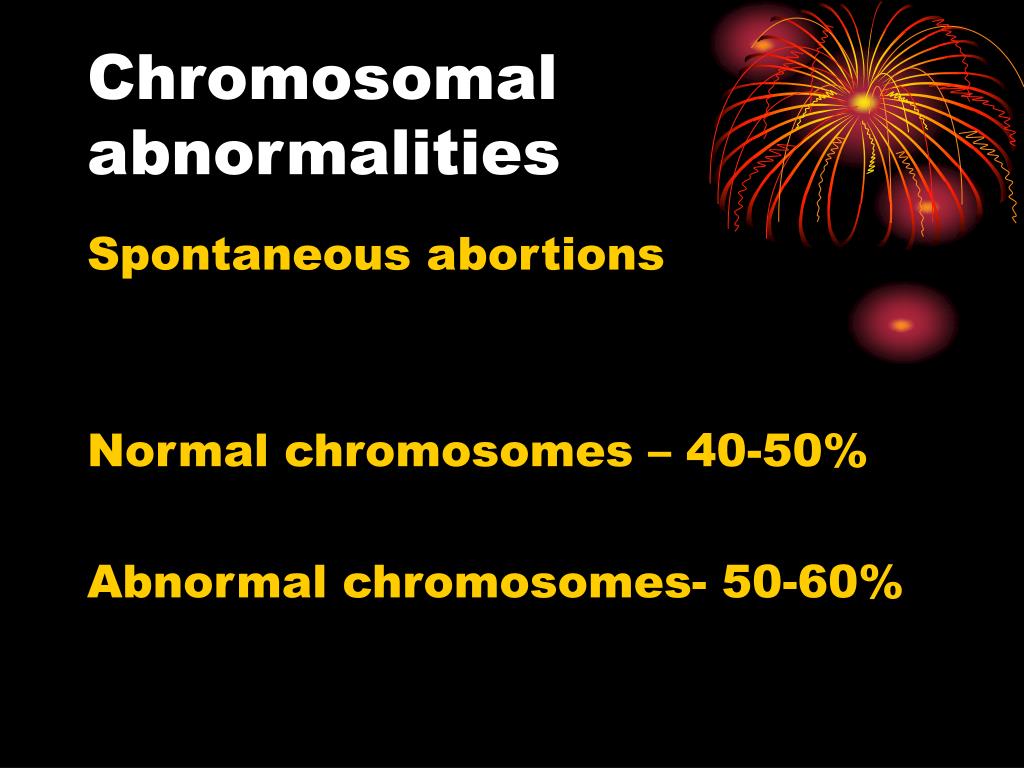 Chromosomal abnormalities

Spontaneous abortions

Normal chromosomes – 40-50%

Abnormal chromosomes- 50-60%